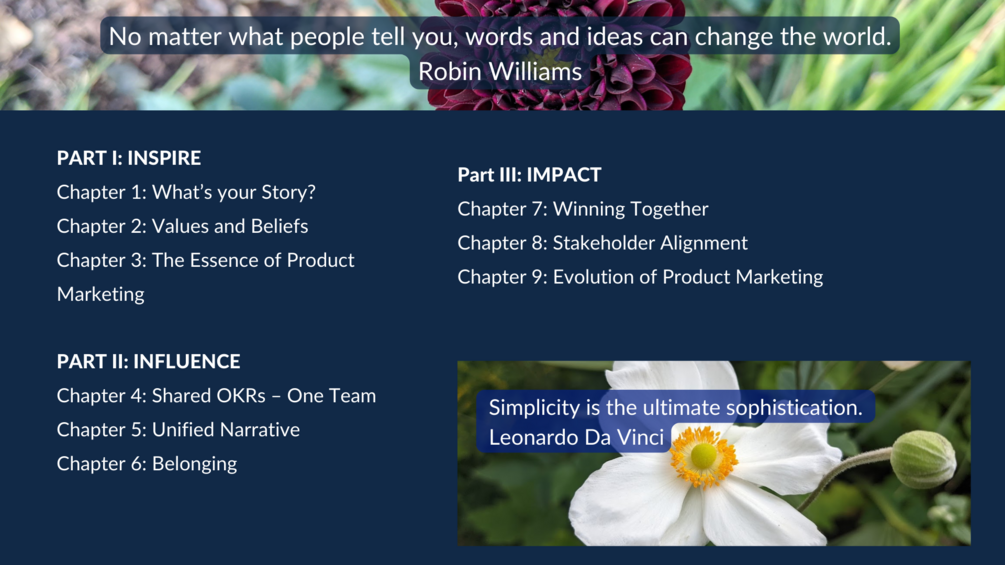 No matter what people tell you, words and ideas can change the world.
Robin Williams

PART I: INSPIRE
Chapter 1: What's your Story?
Chapter 2: Values and Beliefs
Chapter 3: The Essence of Product Marketing

PART II: INFLUENCE
Chapter 4: Shared OKRs – One Team
Chapter 5: Unified Narrative
Chapter 6: Belonging

Part III: IMPACT
Chapter 7: Winning Together
Chapter 8: Stakeholder Alignment
Chapter 9: Evolution of Product Marketing

Simplicity is the ultimate sophistication.
Leonardo Da Vinci